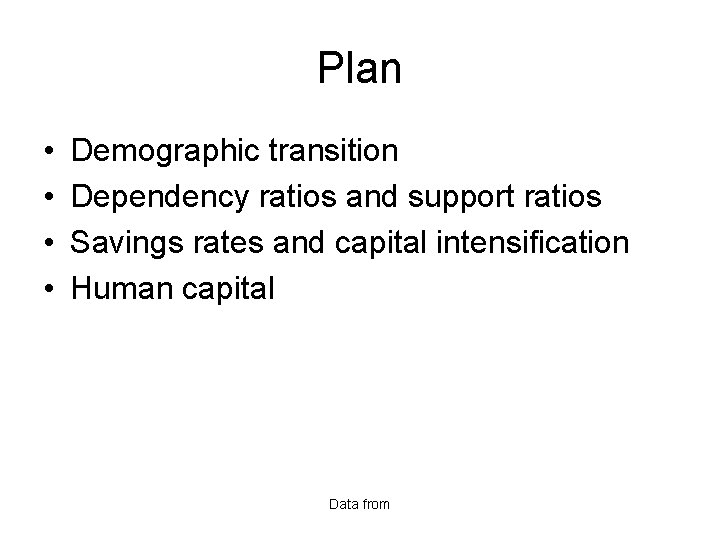 Plan

• Demographic transition
• Dependency ratios and support ratios
• Savings rates and capital intensification
• Human capital

Data from